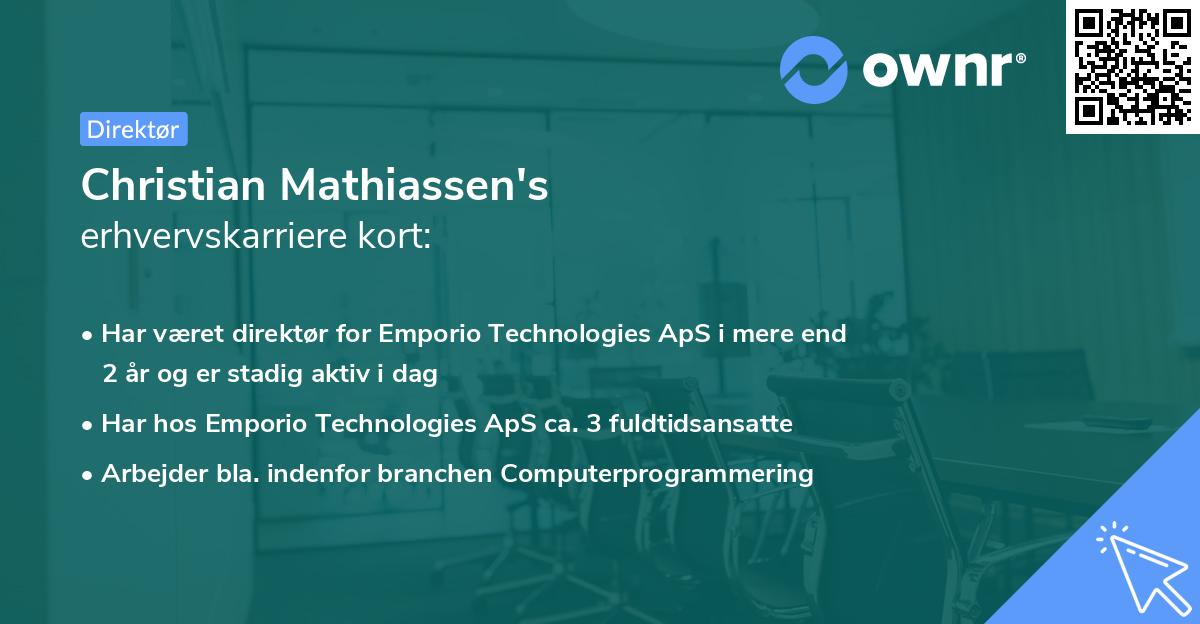 ownr®

Direktør

Christian Mathiassen's
erhvervskarriere kort:

• Har været direktør for Emporio Technologies ApS i mere end 2 år og er stadig aktiv i dag
• Har hos Emporio Technologies ApS ca. 3 fuldtidsansatte
• Arbejder bla. indenfor branchen Computerprogrammering